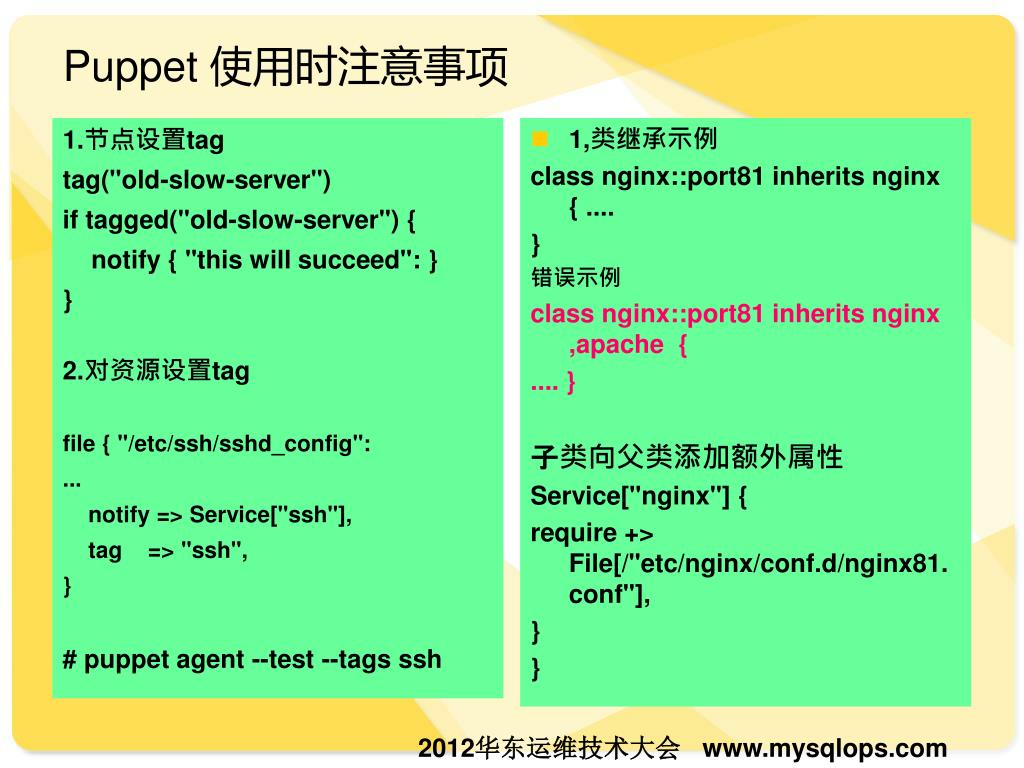 Puppet 使用时注意事项

1.节点设置tag
tag("old-slow-server")
if tagged("old-slow-server") {
notify { "this will succeed": }
}

2.对资源设置tag

file { "/etc/ssh/sshd_config":
...
notify => Service["ssh"],
tag => "ssh",
}

# puppet agent --test --tags ssh

1,类继承示例
class nginx::port81 inherits nginx { ....
}
错误示例
class nginx::port81 inherits nginx ,apache {
.... }

子类向父类添加额外属性
Service["nginx"] {
require +> File[/"etc/nginx/conf.d/nginx81.conf"],
}
}

2012华东运维技术大会 www.mysqlops.com